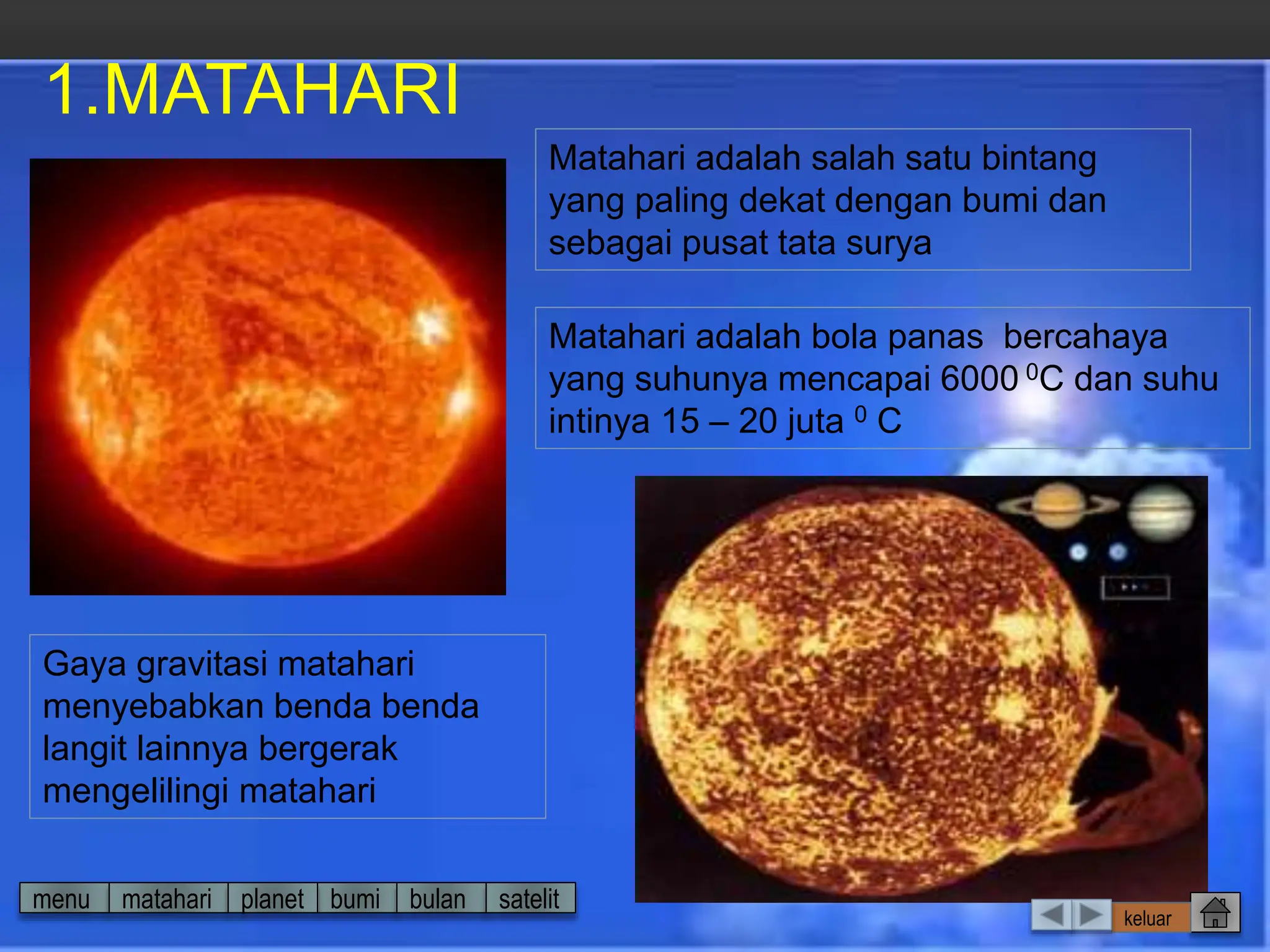 1.MATAHARI

Matahari adalah salah satu bintang yang paling dekat dengan bumi dan sebagai pusat tata surya

Matahari adalah bola panas bercahaya yang suhunya mencapai 6000 $^0$C dan suhu intinya 15 – 20 juta $^0$ C

Gaya gravitasi matahari menyebabkan benda benda langit lainnya bergerak mengelilingi matahari

menu matahari planet bumi bulan satelit

keluar